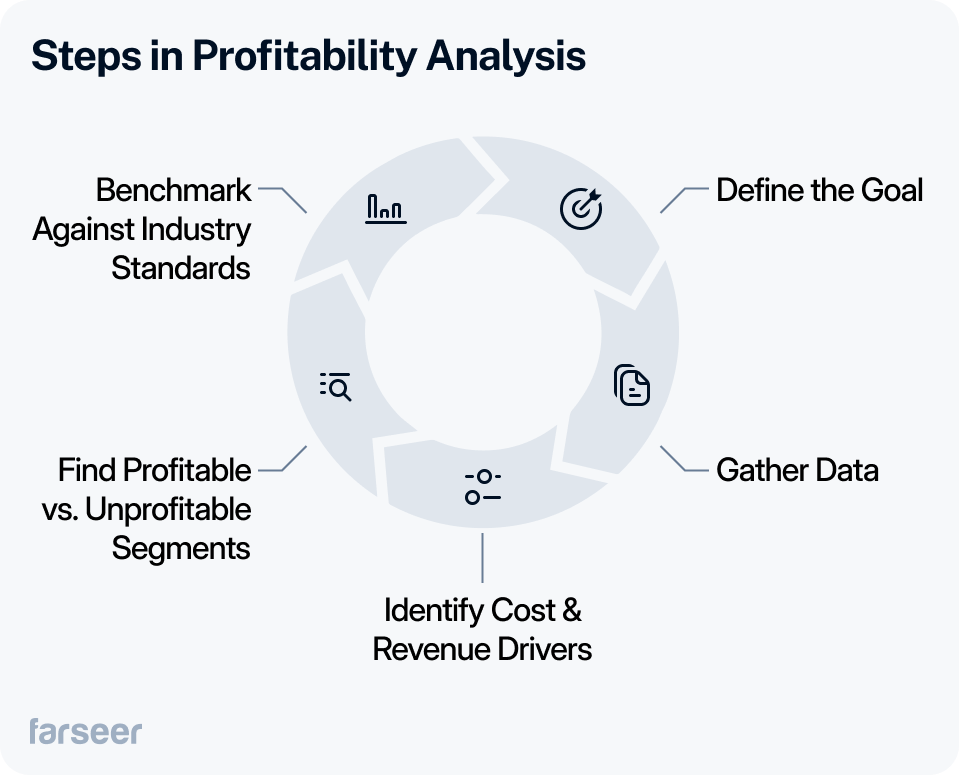 Steps in Profitability Analysis

Define the Goal

Gather Data

Identify Cost & Revenue Drivers

Find Profitable vs. Unprofitable Segments

Benchmark Against Industry Standards

farseer